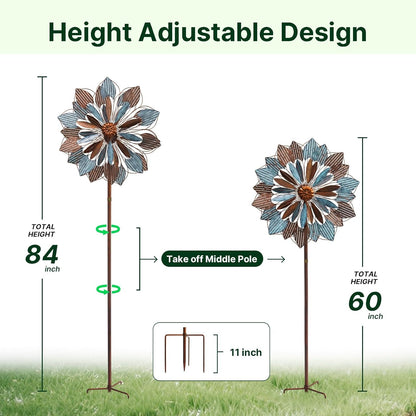 Height Adjustable Design

TOTAL HEIGHT
84
inch

Take off Middle Pole

TOTAL HEIGHT
60
inch

11 inch